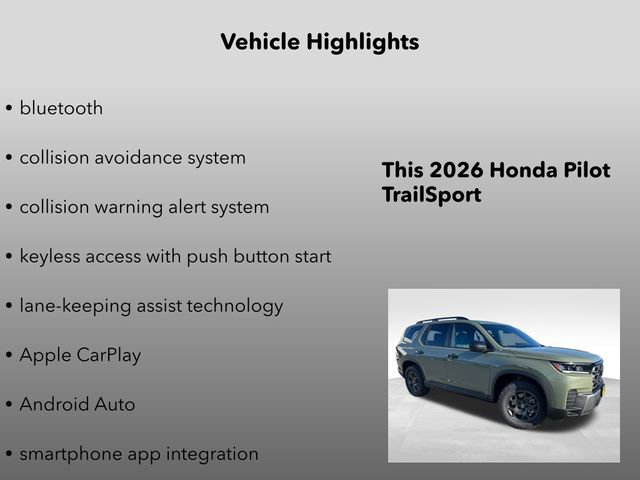 Vehicle Highlights

• bluetooth

• collision avoidance system

• collision warning alert system

• keyless access with push button start

• lane-keeping assist technology

• Apple CarPlay

• Android Auto

• smartphone app integration

This 2026 Honda Pilot TrailSport